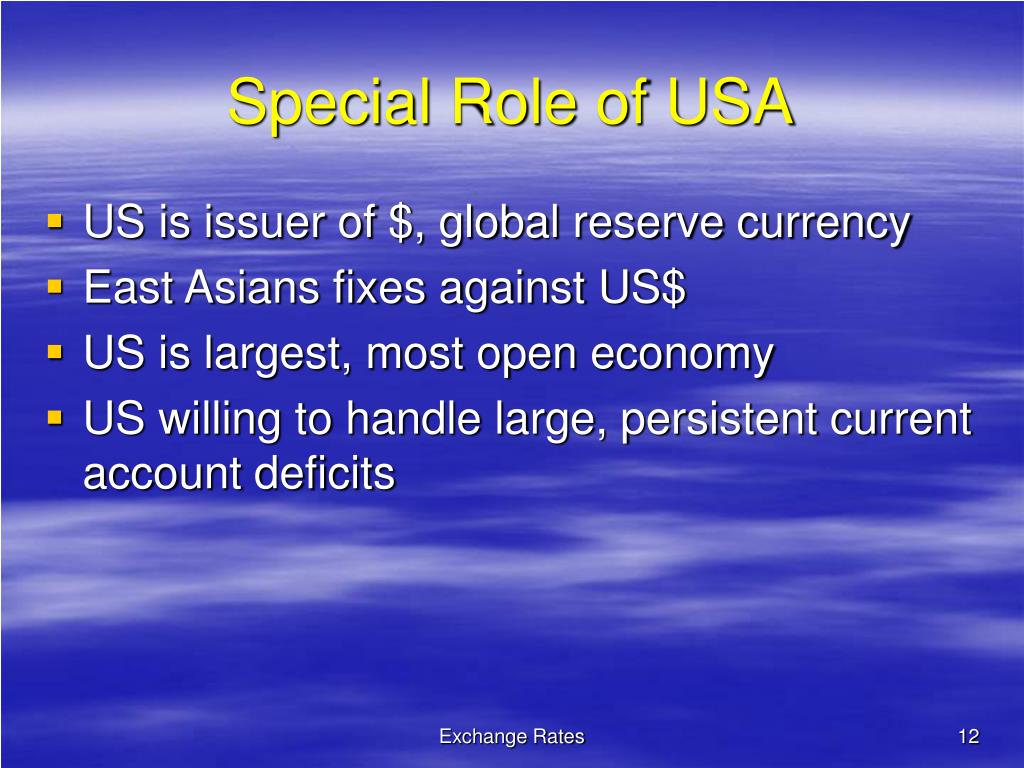 Special Role of USA

- US is issuer of \$, global reserve currency
- East Asians fixes against US\$
- US is largest, most open economy
- US willing to handle large, persistent current account deficits

Exchange Rates

12